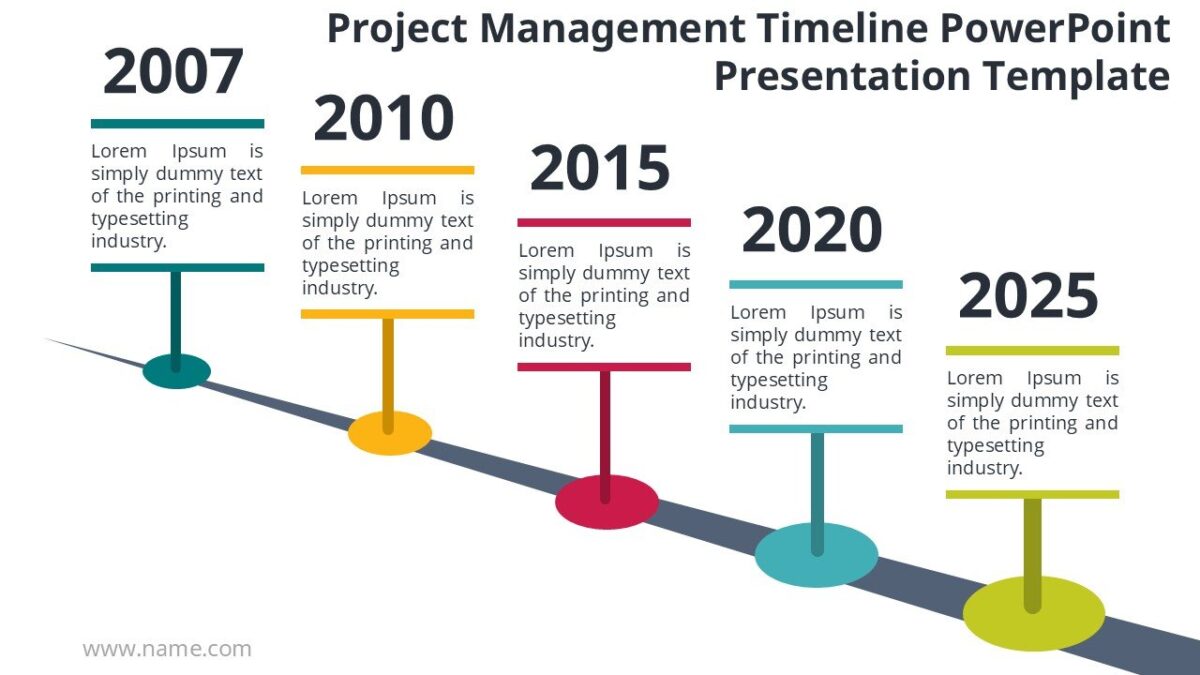 Project Management Timeline PowerPoint Presentation Template

2007

Lorem Ipsum is simply dummy text of the printing and typesetting industry.

2010

Lorem Ipsum is simply dummy text of the printing and typesetting industry.

2015

Lorem Ipsum is simply dummy text of the printing and typesetting industry.

2020

Lorem Ipsum is simply dummy text of the printing and typesetting industry.

2025

Lorem Ipsum is simply dummy text of the printing and typesetting industry.

www.name.com